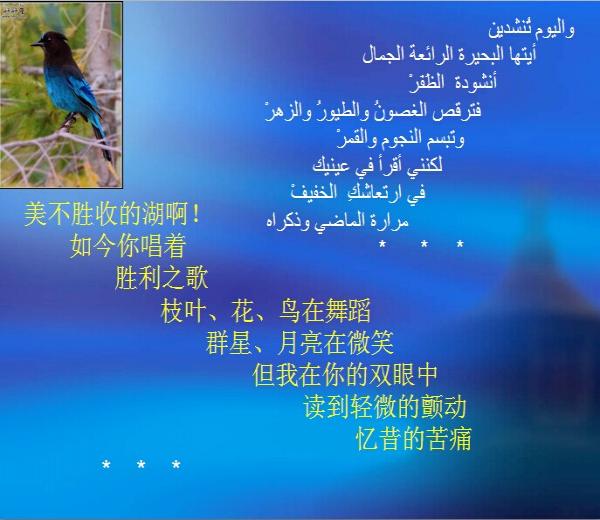 واليوم تُنشدين
أيتها البحيرة الرائعة الجمال
أنشودة الظفرْ
فترقص الغصونُ والطيورُ والزهرْ
وتبسم النجوم والقمرْ
لكنني أقرأ في عينيك
في ارتعاشكِ الخفيفْ
مرارة الماضي وذكراه
* * *

美不胜收的湖啊！
如今你唱着
胜利之歌
枝叶、花、鸟在舞蹈
群星、月亮在微笑
但我在你的双眼中
读到轻微的颤动
忆昔的苦痛
* * *